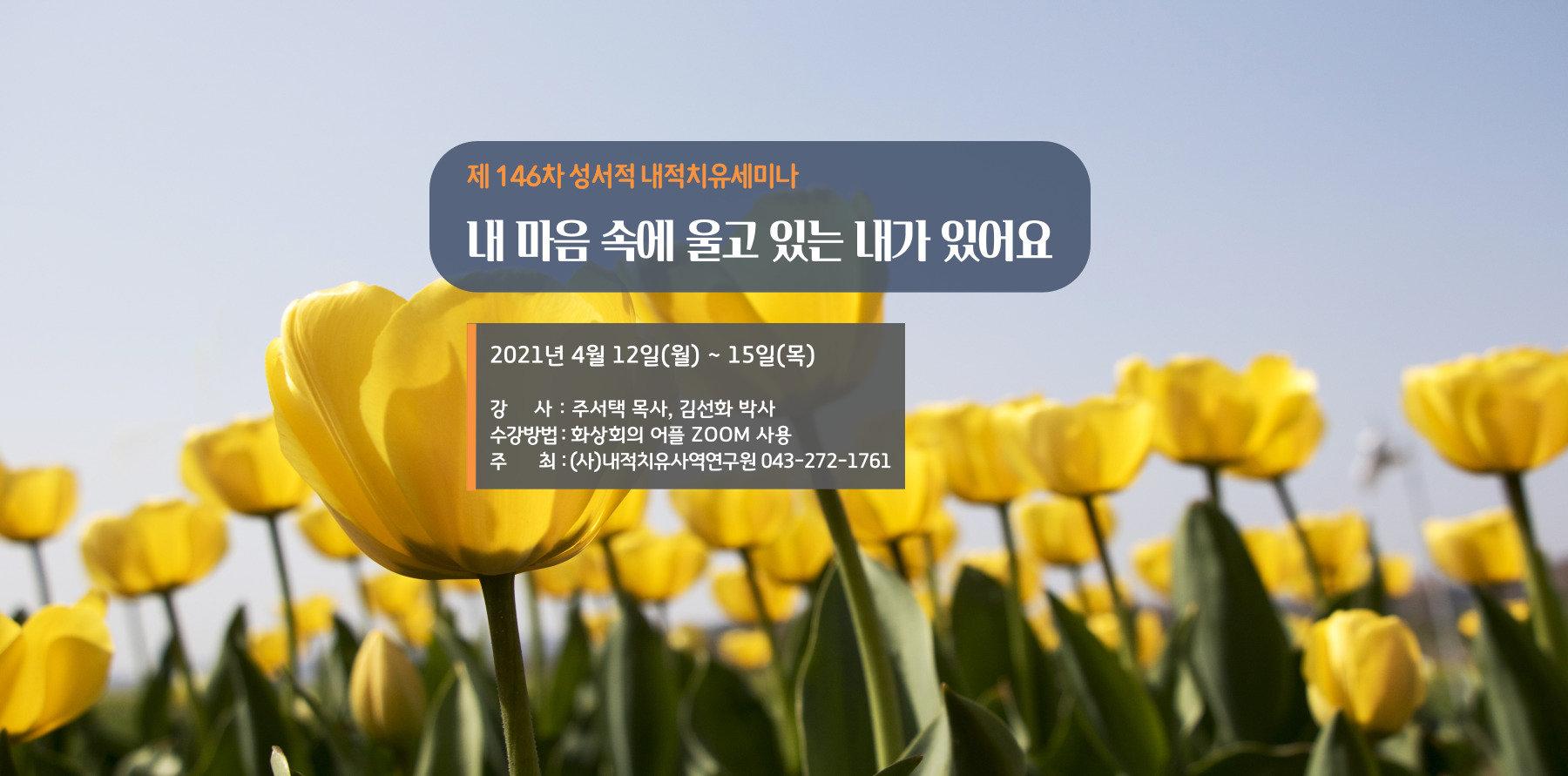 제 146차 성서적 내적치유세미나

내 마음 속에 울고 있는 내가 있어요

2021년 4월 12일(월) ~ 15일(목)

강 사 : 주서택 목사, 김선화 박사
수강방법 : 화상회의 어플 ZOOM 사용
주 최 : (사)내적치유사역연구원 043-272-1761